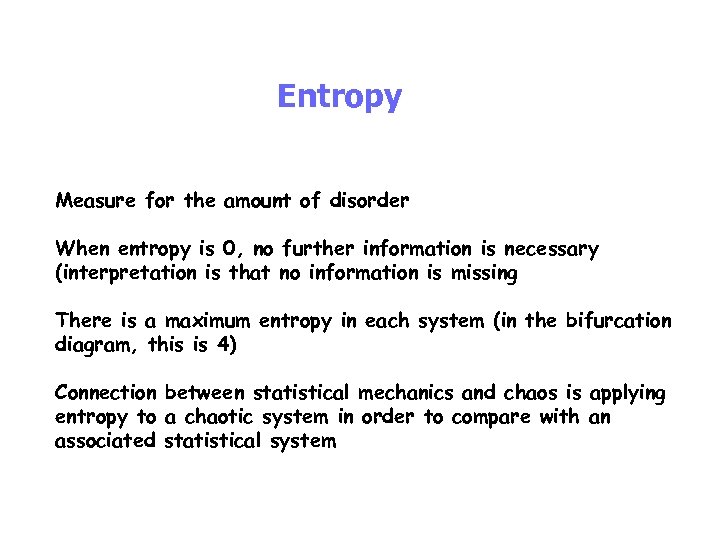 Entropy

Measure for the amount of disorder

When entropy is 0, no further information is necessary (interpretation is that no information is missing

There is a maximum entropy in each system (in the bifurcation diagram, this is 4)

Connection between statistical mechanics and chaos is applying entropy to a chaotic system in order to compare with an associated statistical system